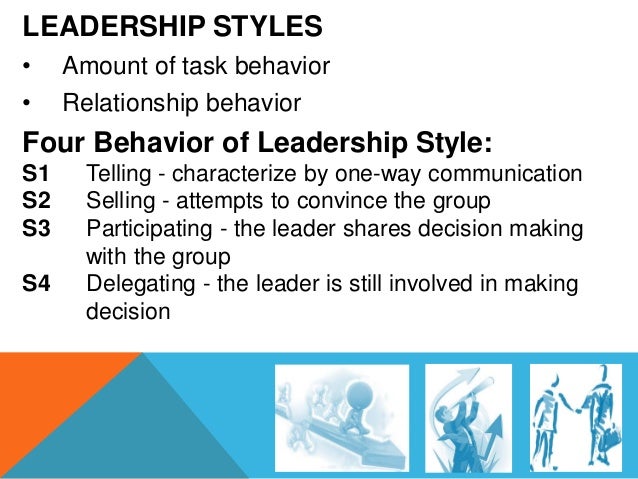 LEADERSHIP STYLES

• Amount of task behavior
• Relationship behavior

Four Behavior of Leadership Style:

S1 Telling - characterize by one-way communication
S2 Selling - attempts to convince the group
S3 Participating - the leader shares decision making with the group
S4 Delegating - the leader is still involved in making decision